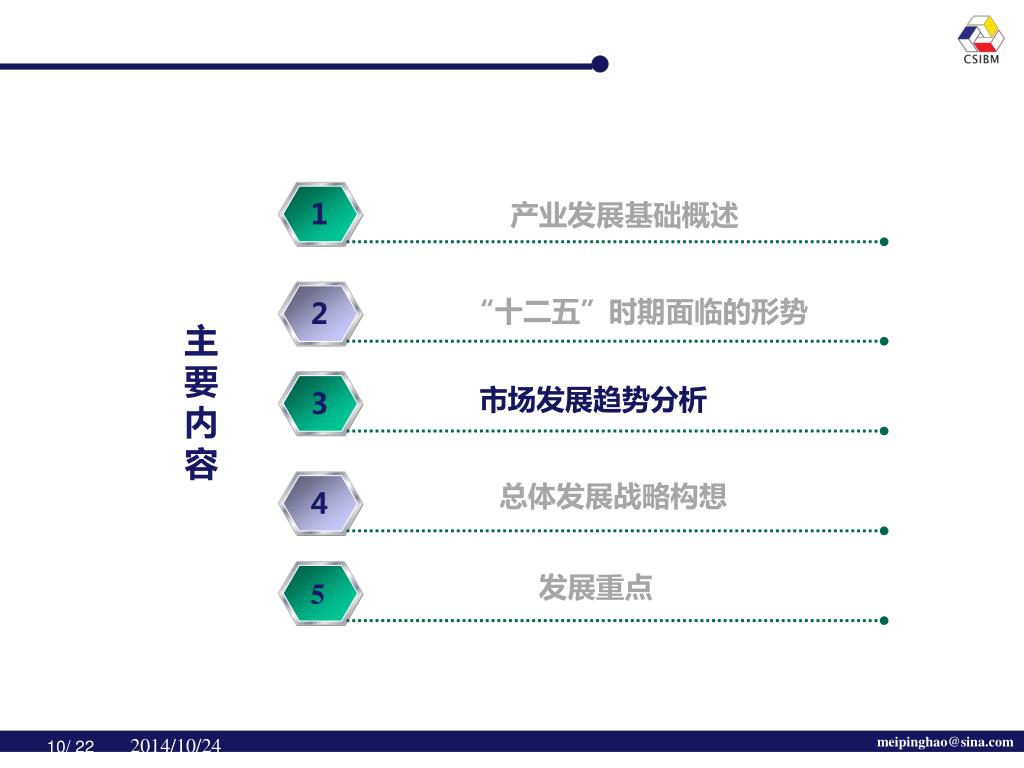 CSIBM

主要内容

1 产业发展基础概述

2 “十二五”时期面临的形势

3 市场发展趋势分析

4 总体发展战略构想

5 发展重点

10/ 22 2014/10/24 meipinghao@sina.com